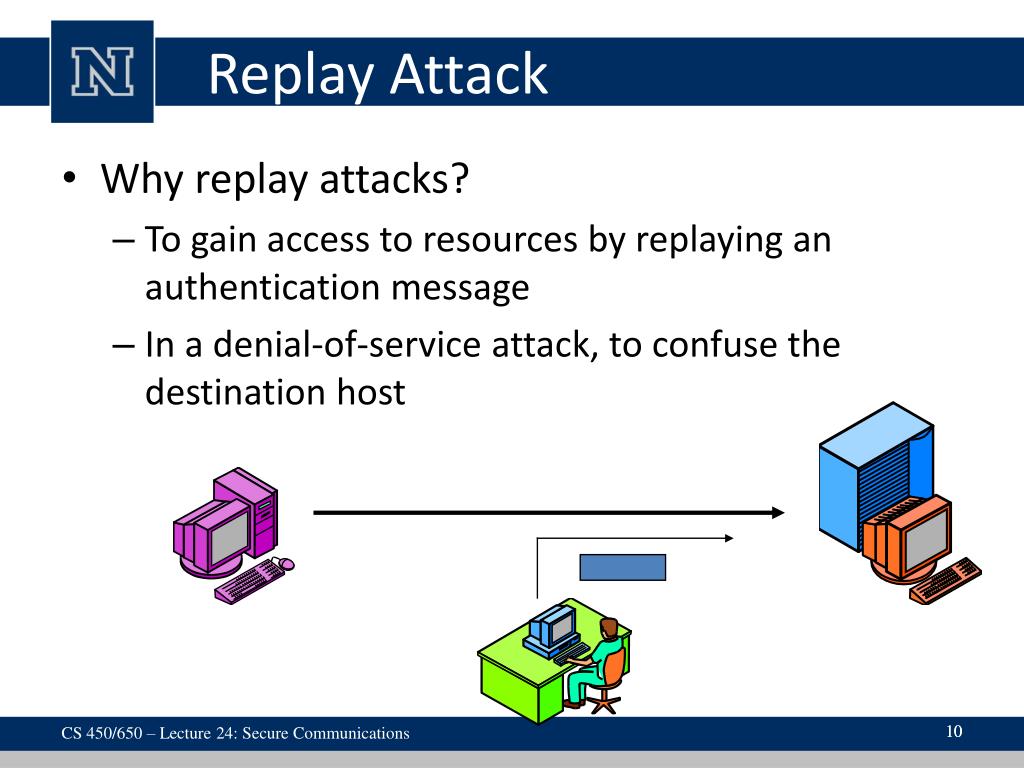 N

Replay Attack

• Why replay attacks?
– To gain access to resources by replaying an authentication message
– In a denial-of-service attack, to confuse the destination host

CS 450/650 – Lecture 24: Secure Communications

10